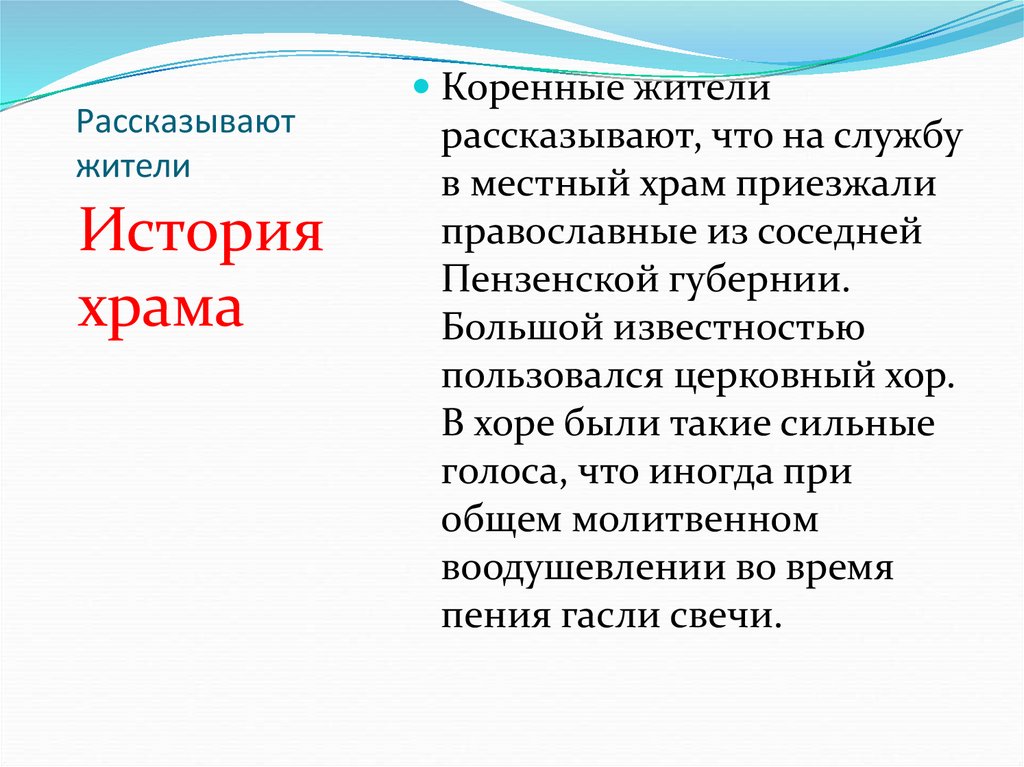 Рассказывают жители

История храма

Коренные жители рассказывают, что на службу в местный храм приезжали православные из соседней Пензенской губернии. Большой известностью пользовался церковный хор. В хоре были такие сильные голоса, что иногда при общем молитвенном воодушевлении во время пения гасли свечи.